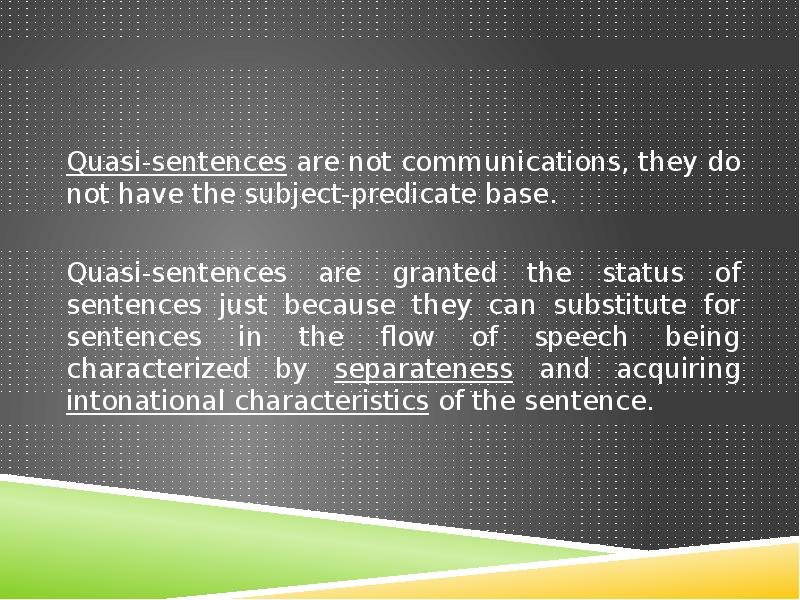 Quasi-sentences are not communications, they do not have the subject-predicate base.

Quasi-sentences are granted the status of sentences just because they can substitute for sentences in the flow of speech being characterized by separateness and acquiring intonational characteristics of the sentence.